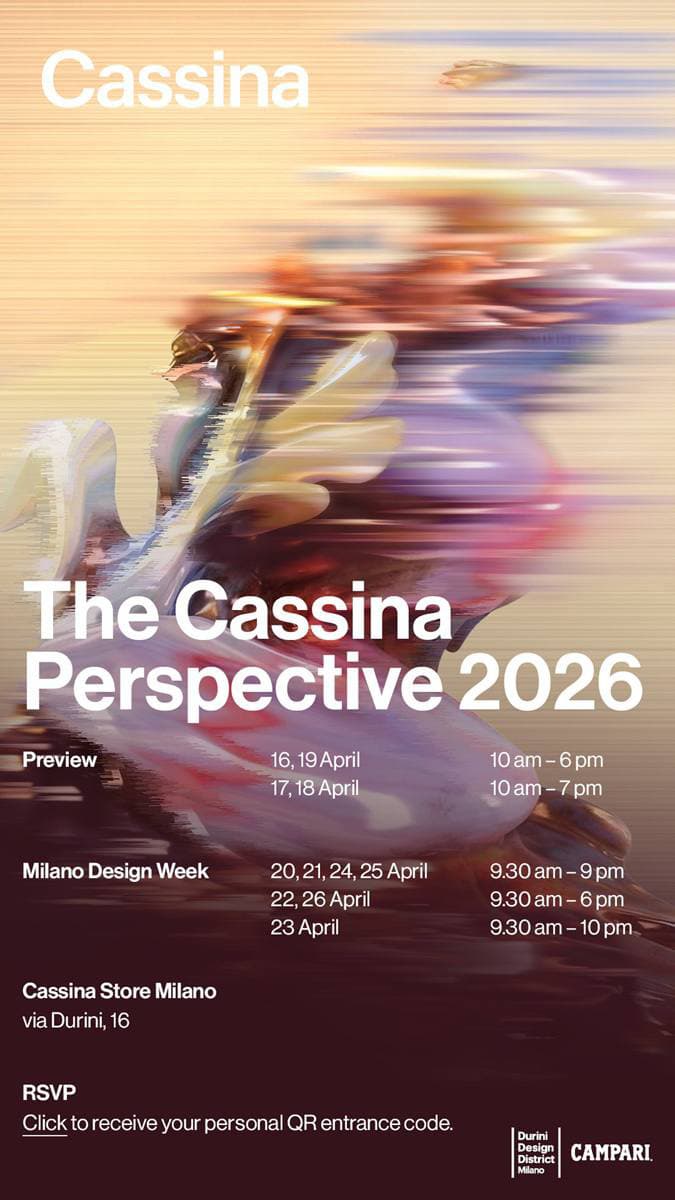 Cassina

The Cassina Perspective 2026

| | | |
|---|---|---|
| Preview | 16, 19 April | 10 am – 6 pm |
| | 17, 18 April | 10 am – 7 pm |
| Milano Design Week | 20, 21, 24, 25 April | 9.30 am – 9 pm |
| | 22, 26 April | 9.30 am – 6 pm |
| | 23 April | 9.30 am – 10 pm |

Cassina Store Milano
via Durini, 16

RSVP
Click to receive your personal QR entrance code.

Durini Design District Milano

CAMPARI